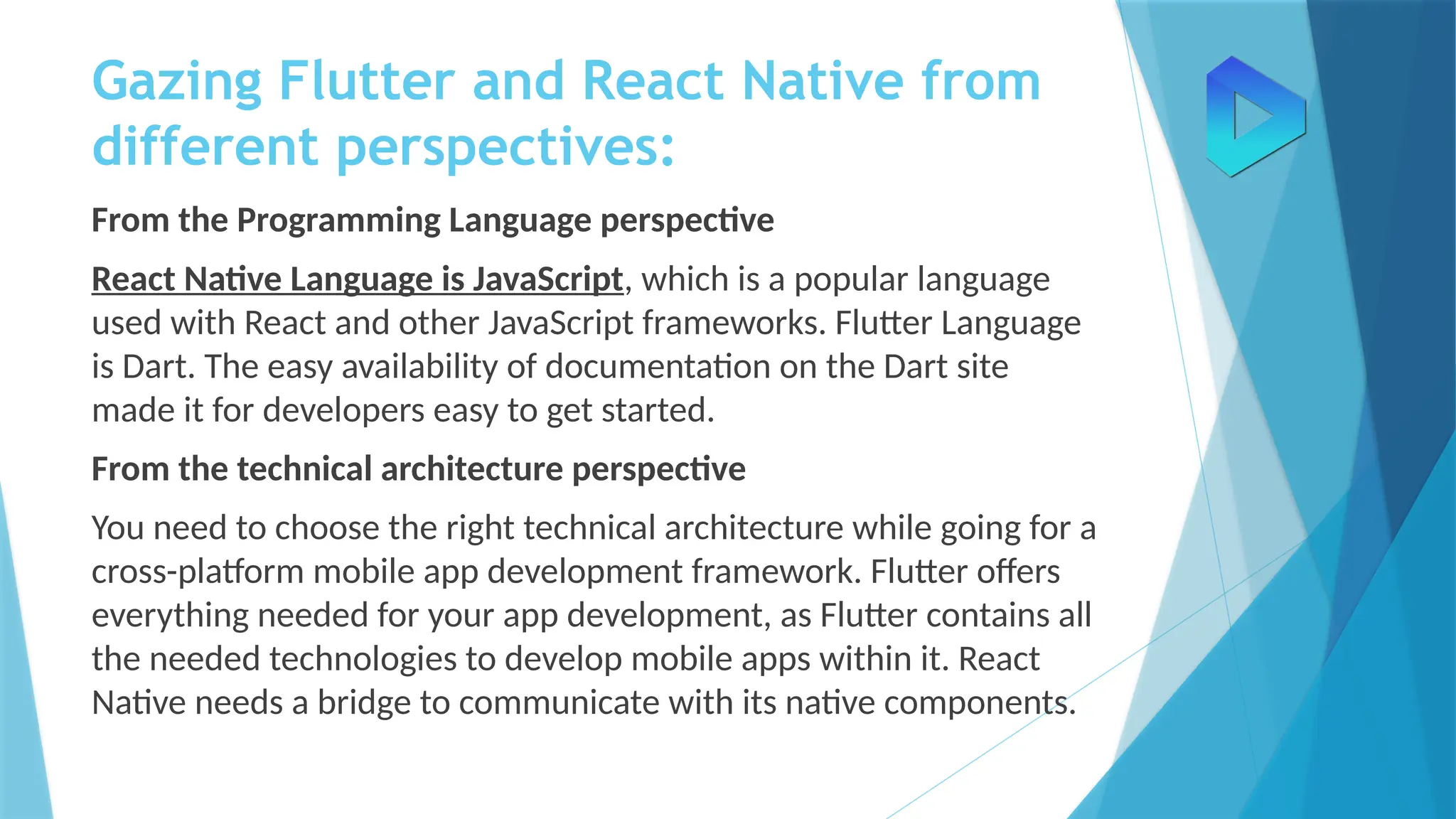 Gazing Flutter and React Native from different perspectives:

From the Programming Language perspective

React Native Language is JavaScript, which is a popular language used with React and other JavaScript frameworks. Flutter Language is Dart. The easy availability of documentation on the Dart site made it for developers easy to get started.

From the technical architecture perspective

You need to choose the right technical architecture while going for a cross-platform mobile app development framework. Flutter offers everything needed for your app development, as Flutter contains all the needed technologies to develop mobile apps within it. React Native needs a bridge to communicate with its native components.